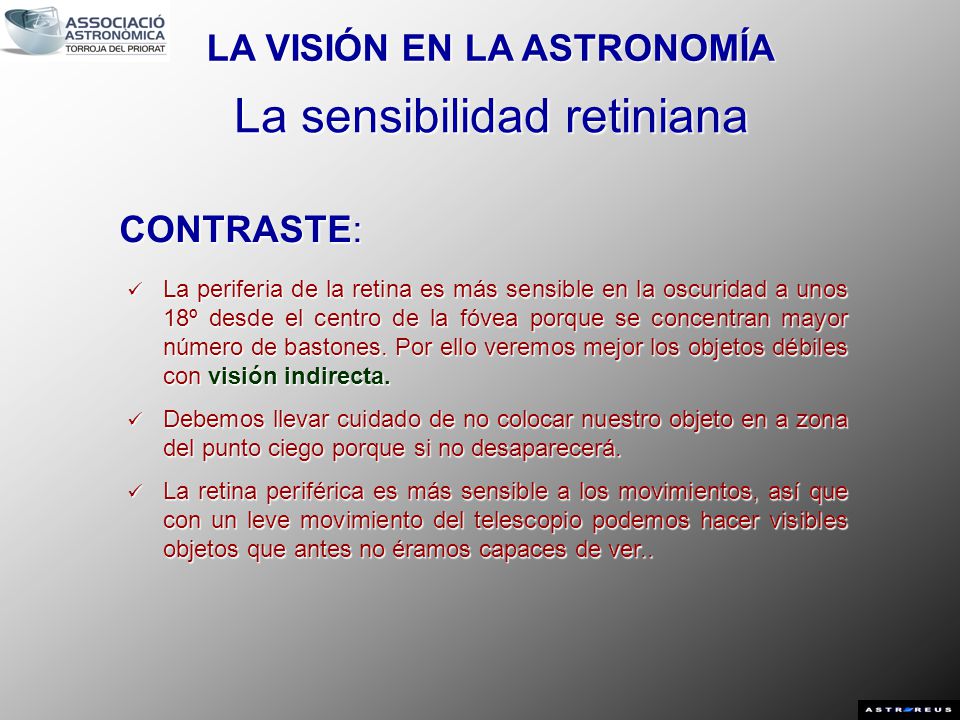 ASSOCIACIÓ ASTRONÒMICA TORROJA DEL PRIORAT

LA VISIÓN EN LA ASTRONOMÍA

La sensibilidad retiniana

CONTRASTE:

✓ La periferia de la retina es más sensible en la oscuridad a unos 18º desde el centro de la fóvea porque se concentran mayor número de bastones. Por ello veremos mejor los objetos débiles con visión indirecta.

✓ Debemos llevar cuidado de no colocar nuestro objeto en a zona del punto ciego porque si no desaparecerá.

✓ La retina periférica es más sensible a los movimientos, así que con un leve movimiento del telescopio podemos hacer visibles objetos que antes no éramos capaces de ver..

ASTROREUS